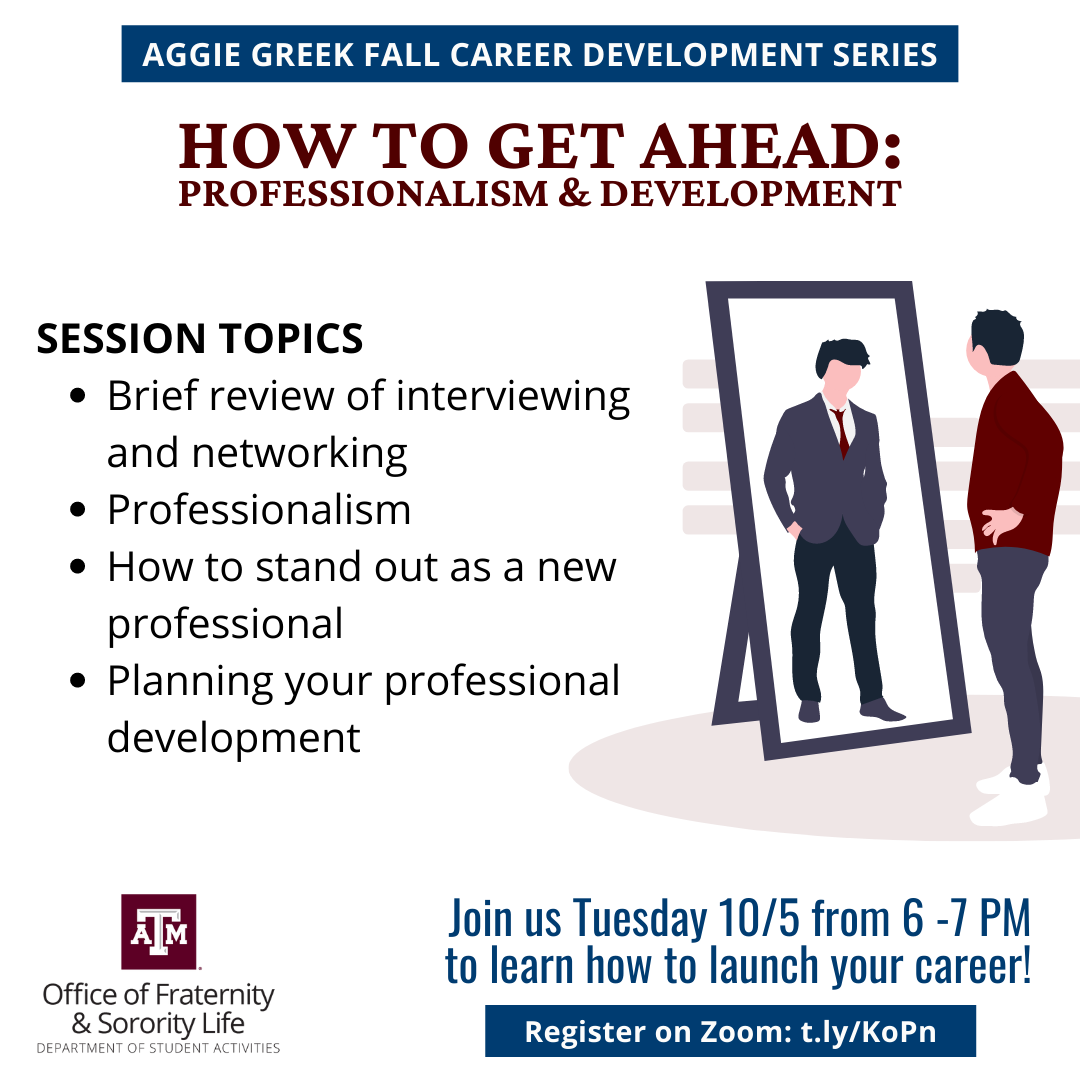 AGGIE GREEK FALL CAREER DEVELOPMENT SERIES

HOW TO GET AHEAD:
PROFESSIONALISM & DEVELOPMENT

SESSION TOPICS
- Brief review of interviewing and networking
- Professionalism
- How to stand out as a new professional
- Planning your professional development

ATM
Office of Fraternity & Sorority Life
DEPARTMENT OF STUDENT ACTIVITIES

Join us Tuesday 10/5 from 6 -7 PM to learn how to launch your career!

Register on Zoom: t.ly/KoPn